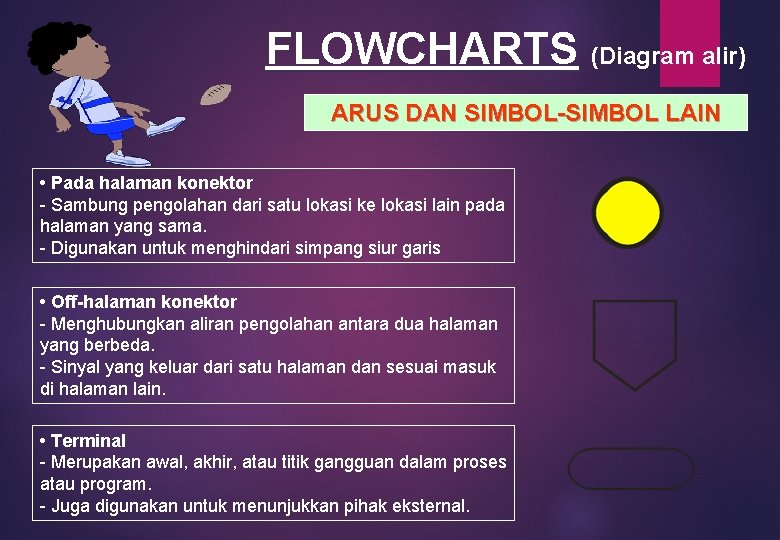 FLOWCHARTS (Diagram alir)

ARUS DAN SIMBOL-SIMBOL LAIN

• Pada halaman konektor
- Sambung pengolahan dari satu lokasi ke lokasi lain pada halaman yang sama.
- Digunakan untuk menghindari simpang siur garis

• Off-halaman konektor
- Menghubungkan aliran pengolahan antara dua halaman yang berbeda.
- Sinyal yang keluar dari satu halaman dan sesuai masuk di halaman lain.

• Terminal
- Merupakan awal, akhir, atau titik gangguan dalam proses atau program.
- Juga digunakan untuk menunjukkan pihak eksternal.